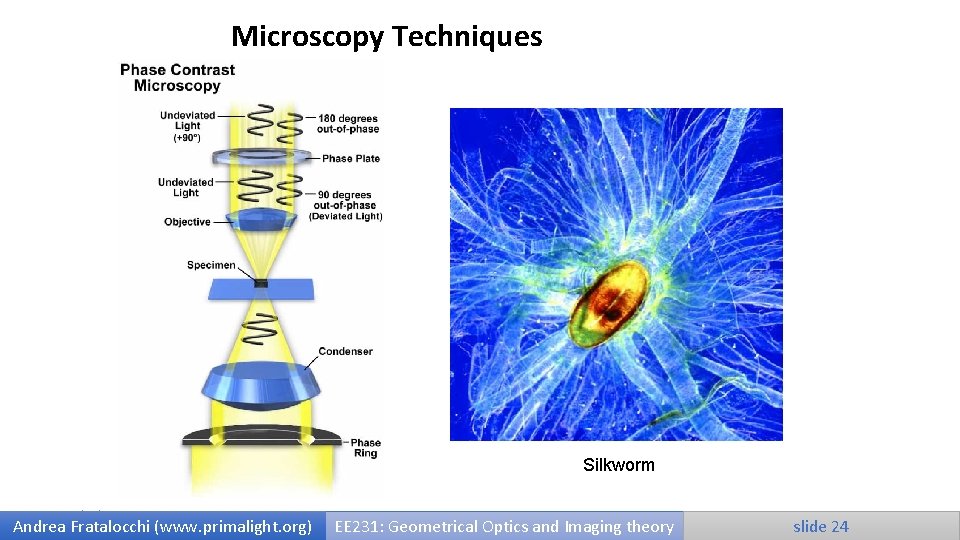 Microscopy Techniques

Phase Contrast Microscopy

Undeviated Light (+90°)

180 degrees out-of-phase

Phase Plate

Undeviated Light

90 degrees out-of-phase (Deviated Light)

Objective

Specimen

Condenser

Phase Ring

Silkworm

Andrea Fratalocchi (www.primalight.org)

EE231: Geometrical Optics and Imaging theory

slide 24